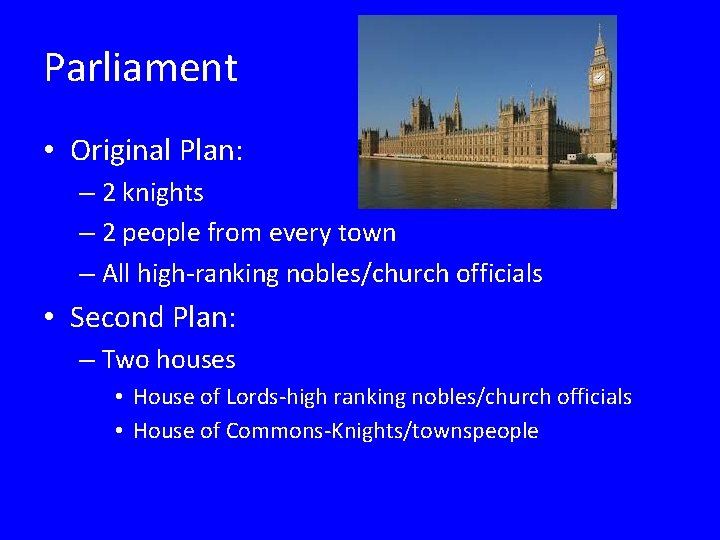 Parliament

• Original Plan:
– 2 knights
– 2 people from every town
– All high-ranking nobles/church officials
• Second Plan:
– Two houses
• House of Lords-high ranking nobles/church officials
• House of Commons-Knights/townspeople